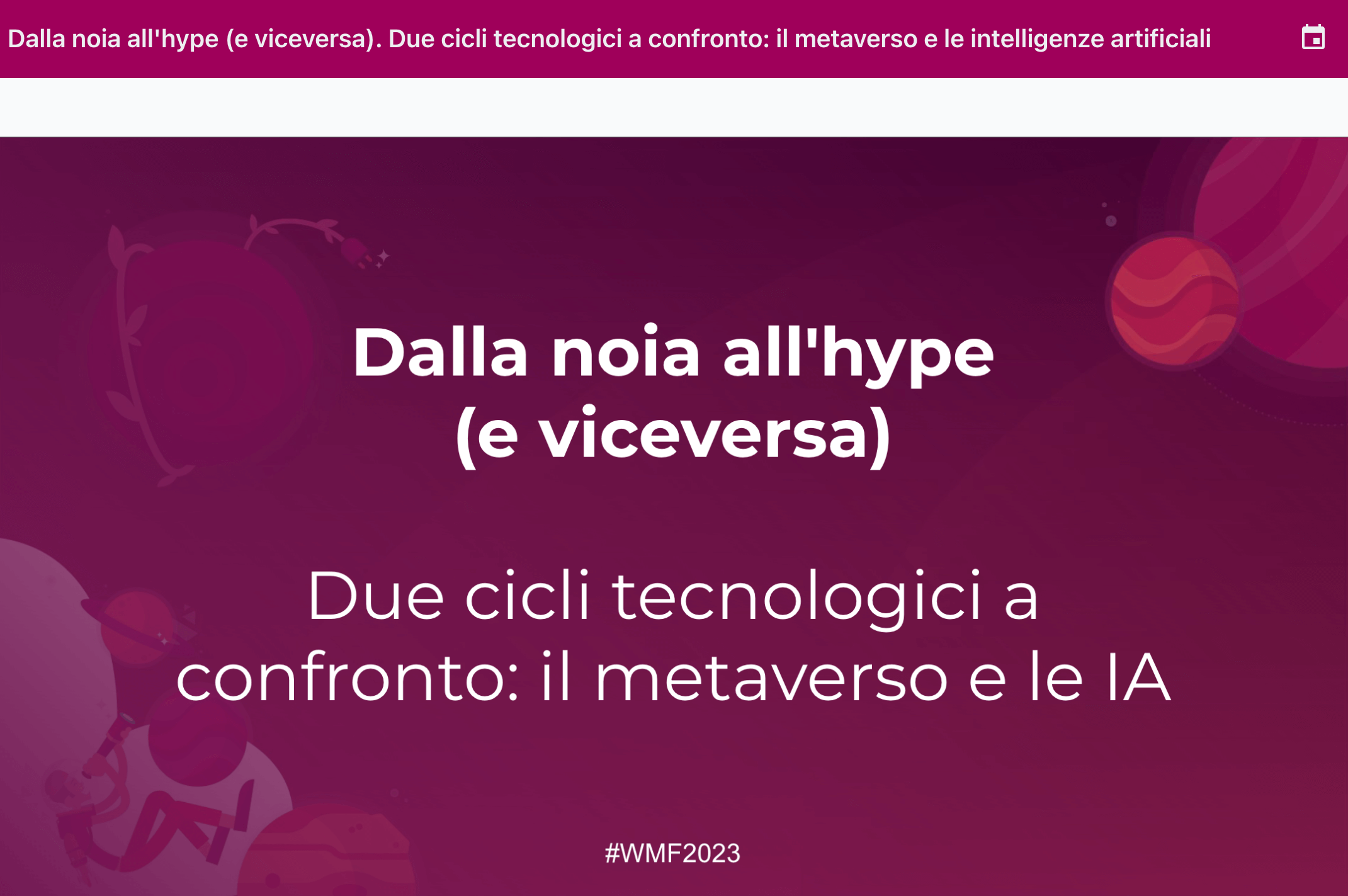 Dalla noia all'hype (e viceversa). Due cicli tecnologici a confronto: il metaverso e le intelligenze artificiali

Dalla noia all'hype (e viceversa)

Due cicli tecnologici a confronto: il metaverso e le IA

#WMF2023